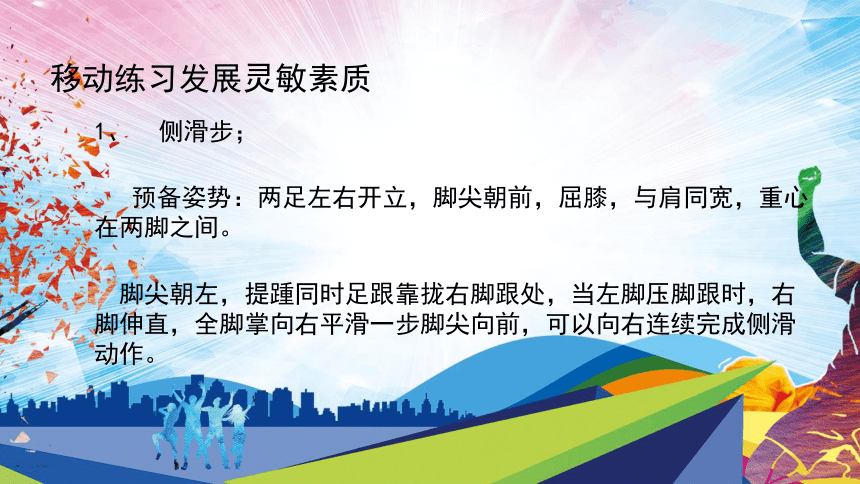 移动练习发展灵敏素质

1、 侧滑步；

预备姿势：两足左右开立，脚尖朝前，屈膝，与肩同宽，重心在两脚之间。

脚尖朝左，提踵同时足跟靠拢右脚跟处，当左脚压脚跟时，右脚伸直，全脚掌向右平滑一步脚尖向前，可以向右连续完成侧滑动作。